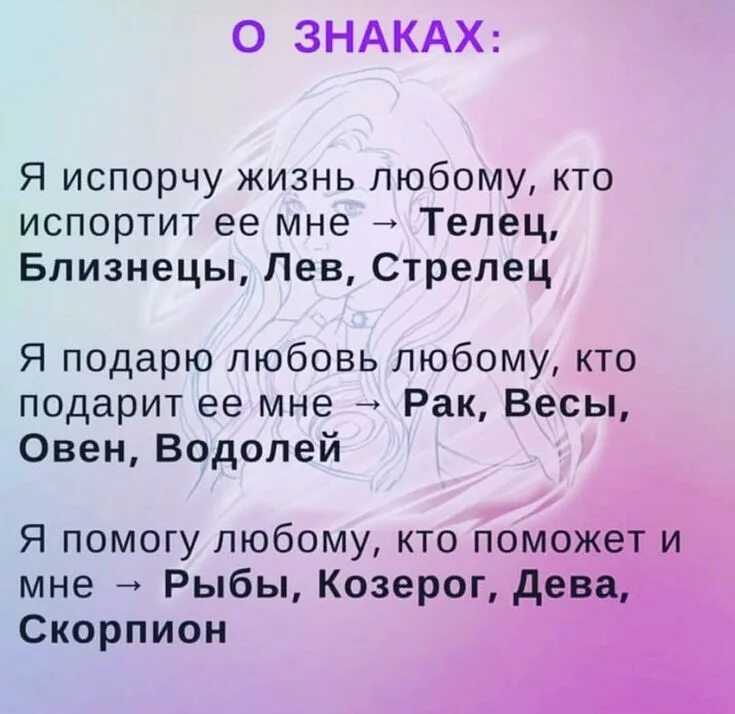 О ЗНАКАХ:

Я испорчу жизнь любому, кто испортит ее мне → Телец, Близнецы, Лев, Стрелец

Я подарю любовь любому, кто подарит ее мне → Рак, Весы, Овен, Водолей

Я помогу любому, кто поможет и мне → Рыбы, Козерог, Дева, Скорпион